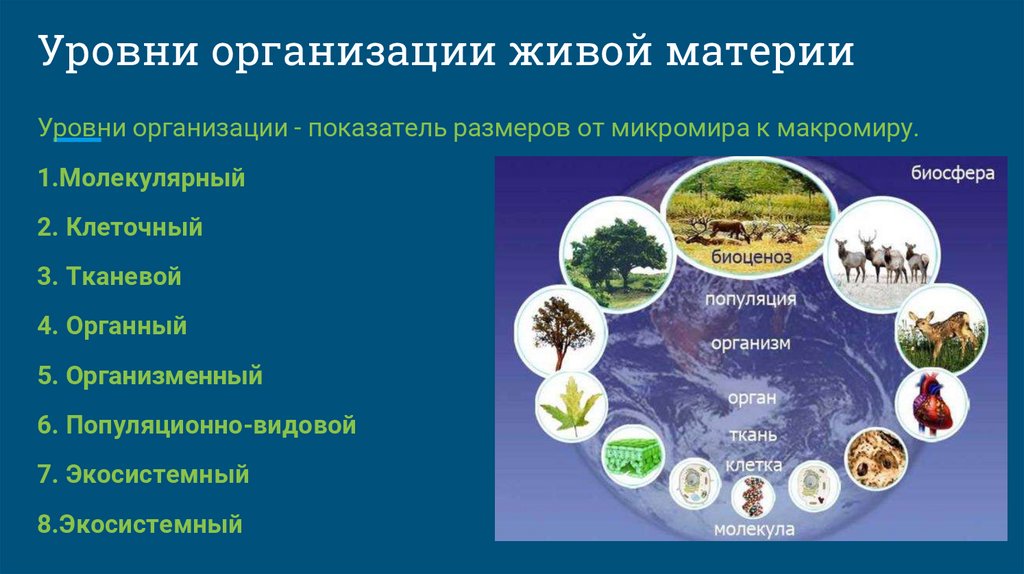 Уровни организации живой материи

Уровни организации - показатель размеров от микромира к макромиру.

1.Молекулярный

2. Клеточный

3. Тканевой

4. Органный

5. Организменный

6. Популяционно-видовой

7. Экосистемный

8.Экосистемный

биосфера

биоценоз

популяция

организм

орган

ткань

клетка

молекула